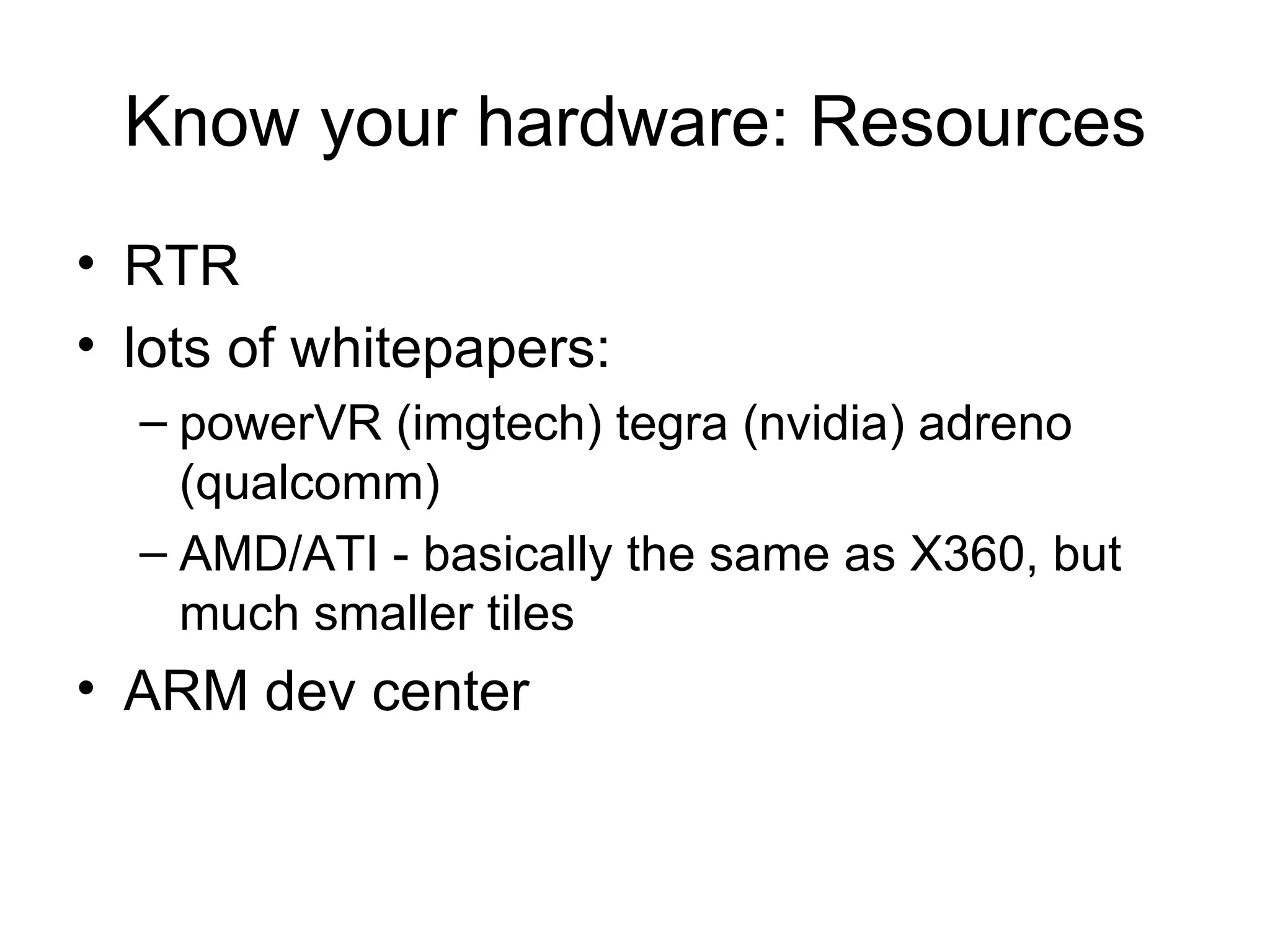 Know your hardware: Resources

• RTR
• lots of whitepapers:
– powerVR (imgtech) tegra (nvidia) adreno (qualcomm)
– AMD/ATI - basically the same as X360, but much smaller tiles
• ARM dev center